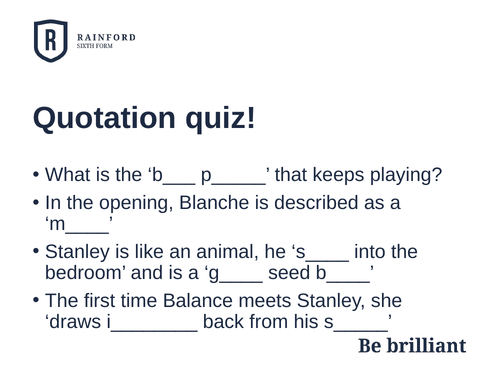 R
RAINFORD
SIXTH FORM

Quotation quiz!

• What is the ‘b___ p_____’ that keeps playing?
• In the opening, Blanche is described as a ‘m____’
• Stanley is like an animal, he ‘s____ into the bedroom’ and is a ‘g____ seed b____’
• The first time Balance meets Stanley, she ‘draws i________ back from his s_____’

Be brilliant